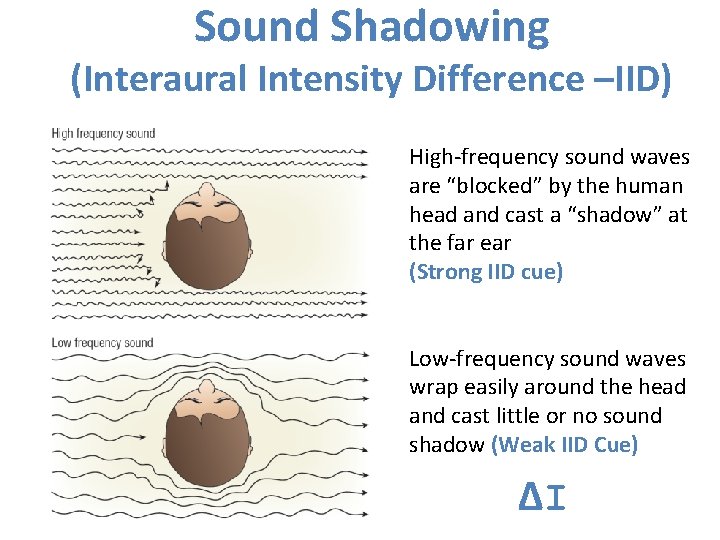 Sound Shadowing
(Interaural Intensity Difference –IID)

High frequency sound

High-frequency sound waves are “blocked” by the human head and cast a “shadow” at the far ear
(Strong IID cue)

Low frequency sound

Low-frequency sound waves wrap easily around the head and cast little or no sound shadow (Weak IID Cue)

$\Delta I$